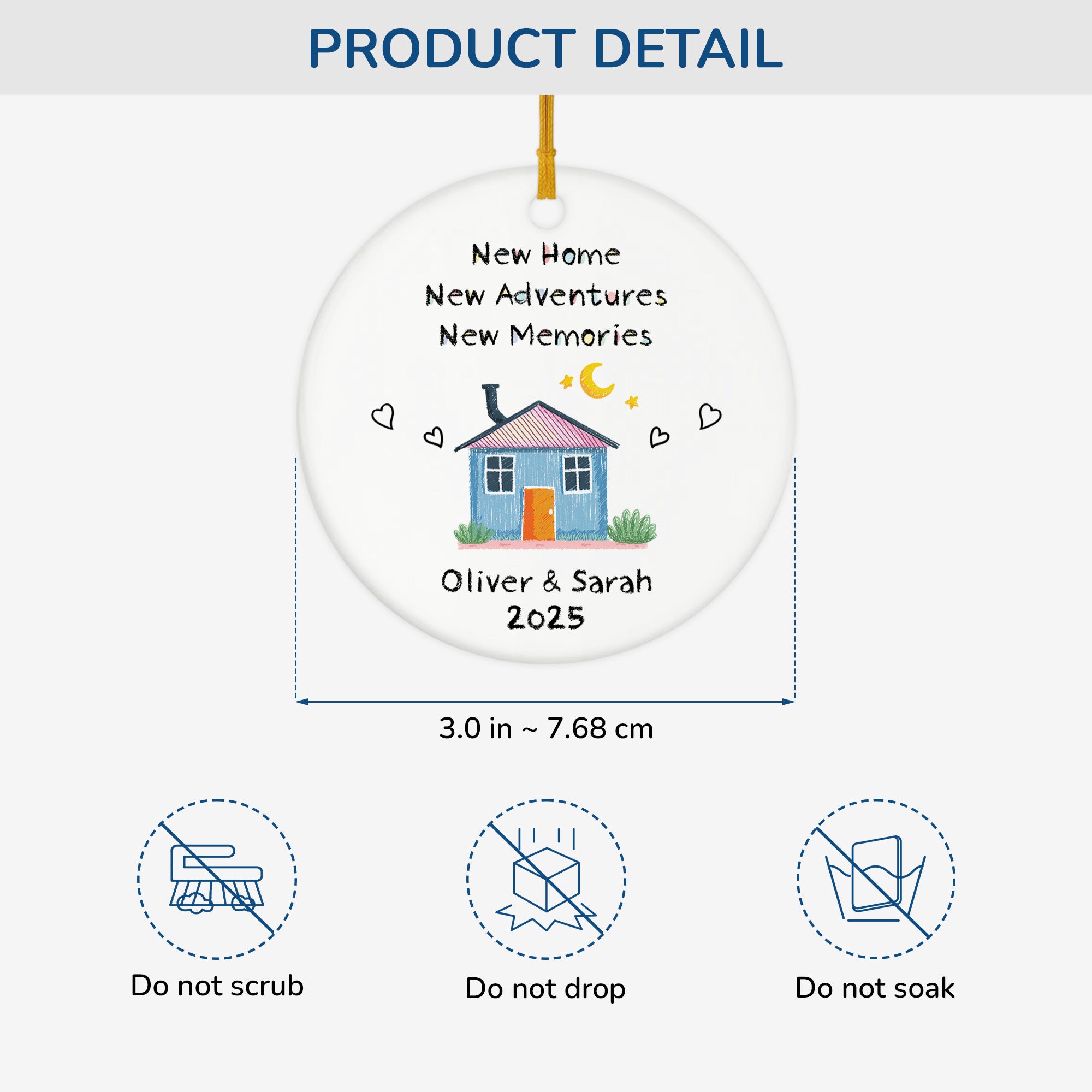 PRODUCT DETAIL

New Home
New Adventures
New Memories

Oliver & Sarah
2025

3.0 in ~ 7.68 cm

Do not scrub

Do not drop

Do not soak